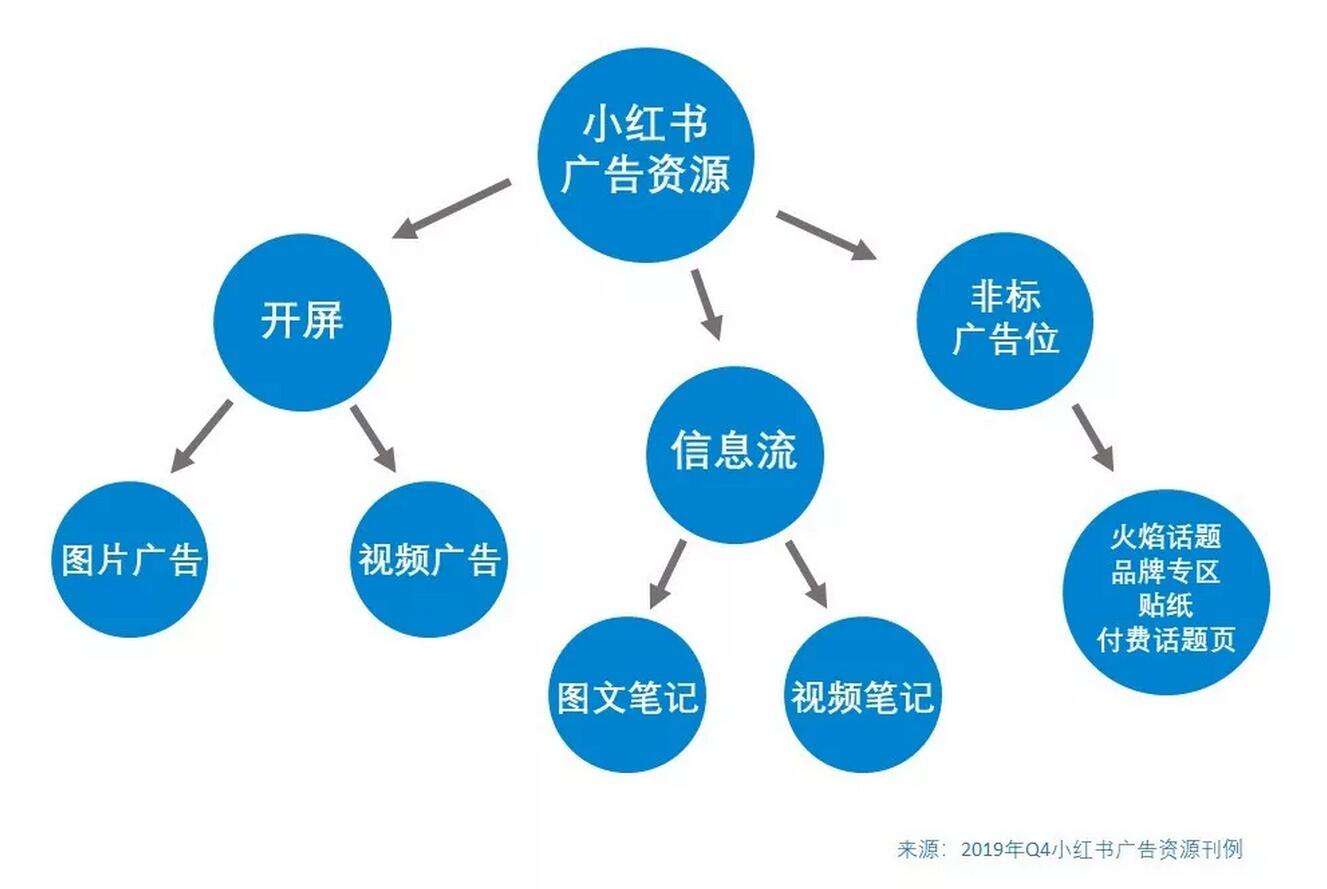 小红书
广告资源

开屏

信息流

非标
广告位

图片广告

视频广告

图文笔记

视频笔记

火焰话题
品牌专区
贴纸
付费话题页

来源：2019年Q4小红书广告资源刊例